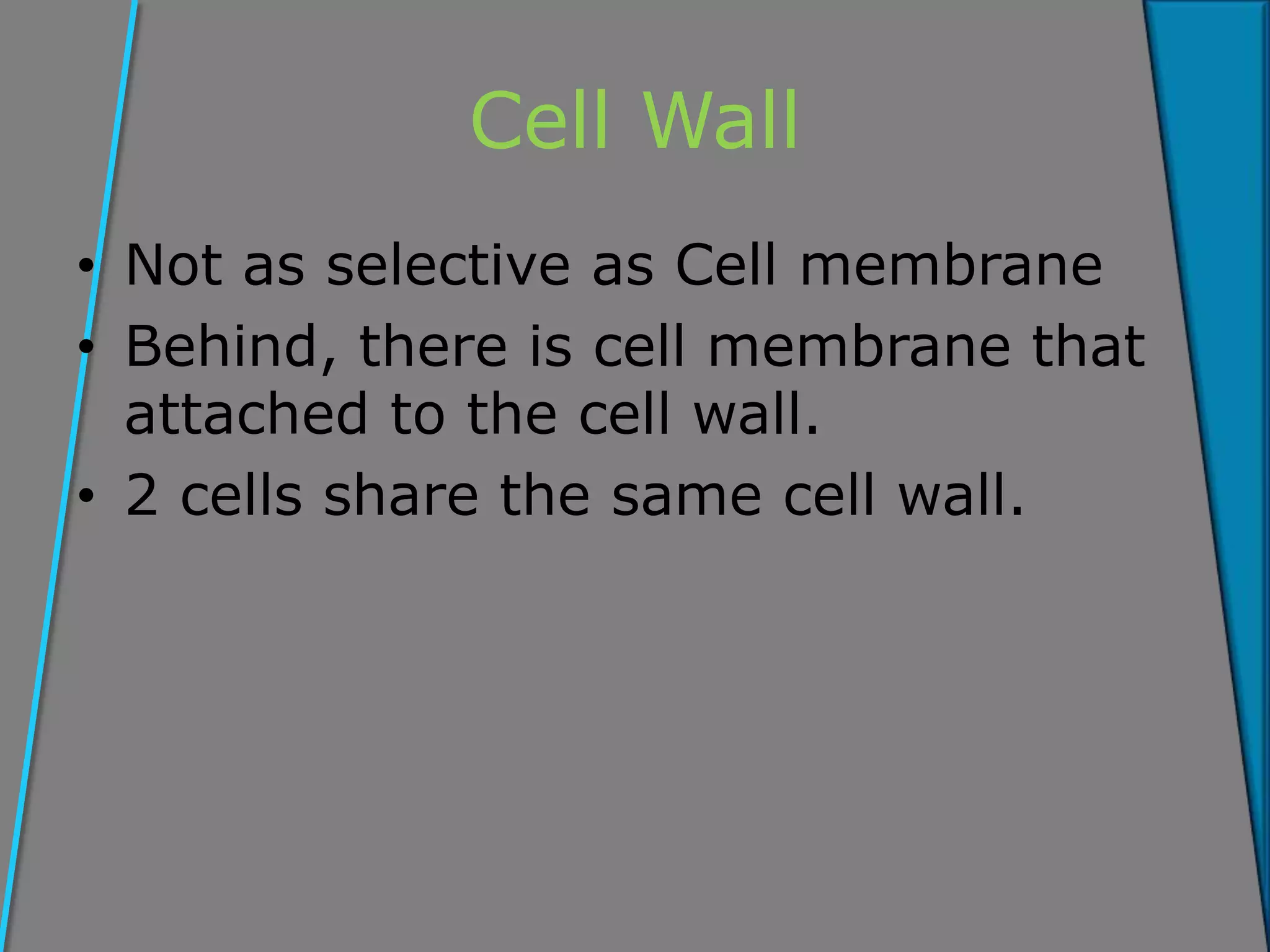 Cell Wall

• Not as selective as Cell membrane
• Behind, there is cell membrane that attached to the cell wall.
• 2 cells share the same cell wall.